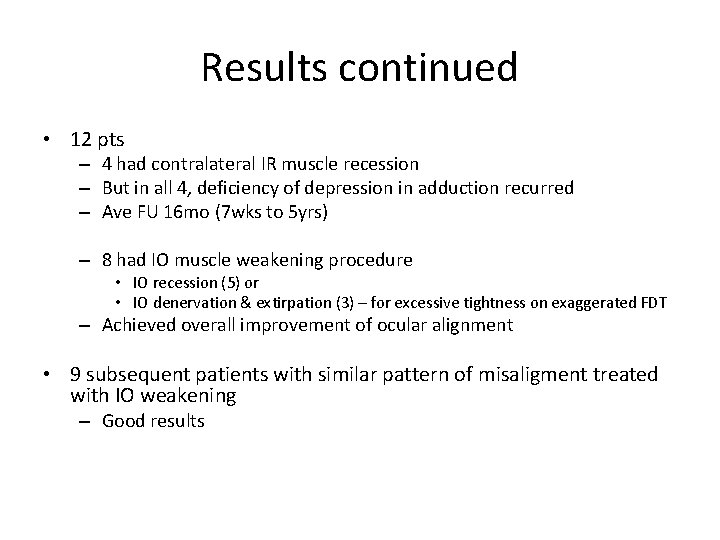 Results continued

• 12 pts
  – 4 had contralateral IR muscle recession
  – But in all 4, deficiency of depression in adduction recurred
  – Ave FU 16mo (7wks to 5yrs)

  – 8 had IO muscle weakening procedure
    • IO recession (5) or
    • IO denervation & extirpation (3) – for excessive tightness on exaggerated FDT
  – Achieved overall improvement of ocular alignment

• 9 subsequent patients with similar pattern of misaligment treated with IO weakening
  – Good results